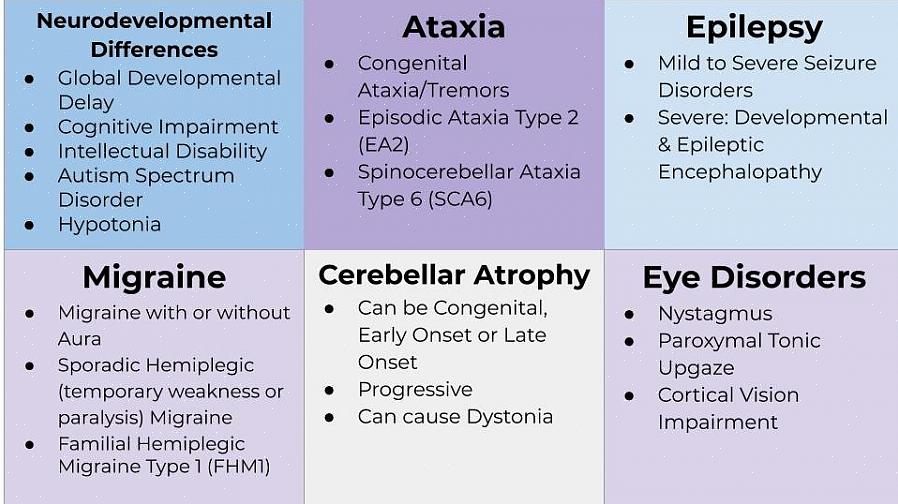 Neurodevelopmental Differences

- Global Developmental Delay
- Cognitive Impairment
- Intellectual Disability
- Autism Spectrum Disorder
- Hypotonia

Ataxia

- Congenital Ataxia/Tremors
- Episodic Ataxia Type 2 (EA2)
- Spinocerebellar Ataxia Type 6 (SCA6)

Epilepsy

- Mild to Severe Seizure Disorders
- Severe: Developmental & Epileptic Encephalopathy

Migraine

- Migraine with or without Aura
- Sporadic Hemiplegic (temporary weakness or paralysis) Migraine
- Familial Hemiplegic Migraine Type 1 (FHM1)

Cerebellar Atrophy

- Can be Congenital, Early Onset or Late Onset
- Progressive
- Can cause Dystonia

Eye Disorders

- Nystagmus
- Paroxymal Tonic Upgaze
- Cortical Vision Impairment